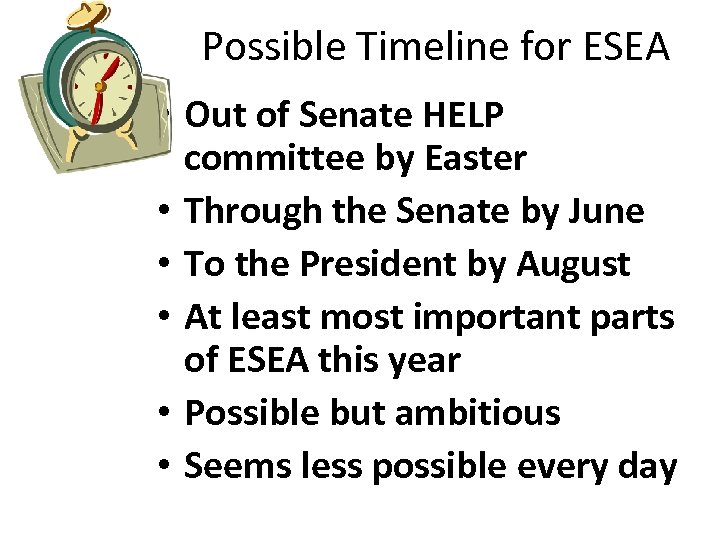 Possible Timeline for ESEA

• Out of Senate HELP committee by Easter
• Through the Senate by June
• To the President by August
• At least most important parts of ESEA this year
• Possible but ambitious
• Seems less possible every day